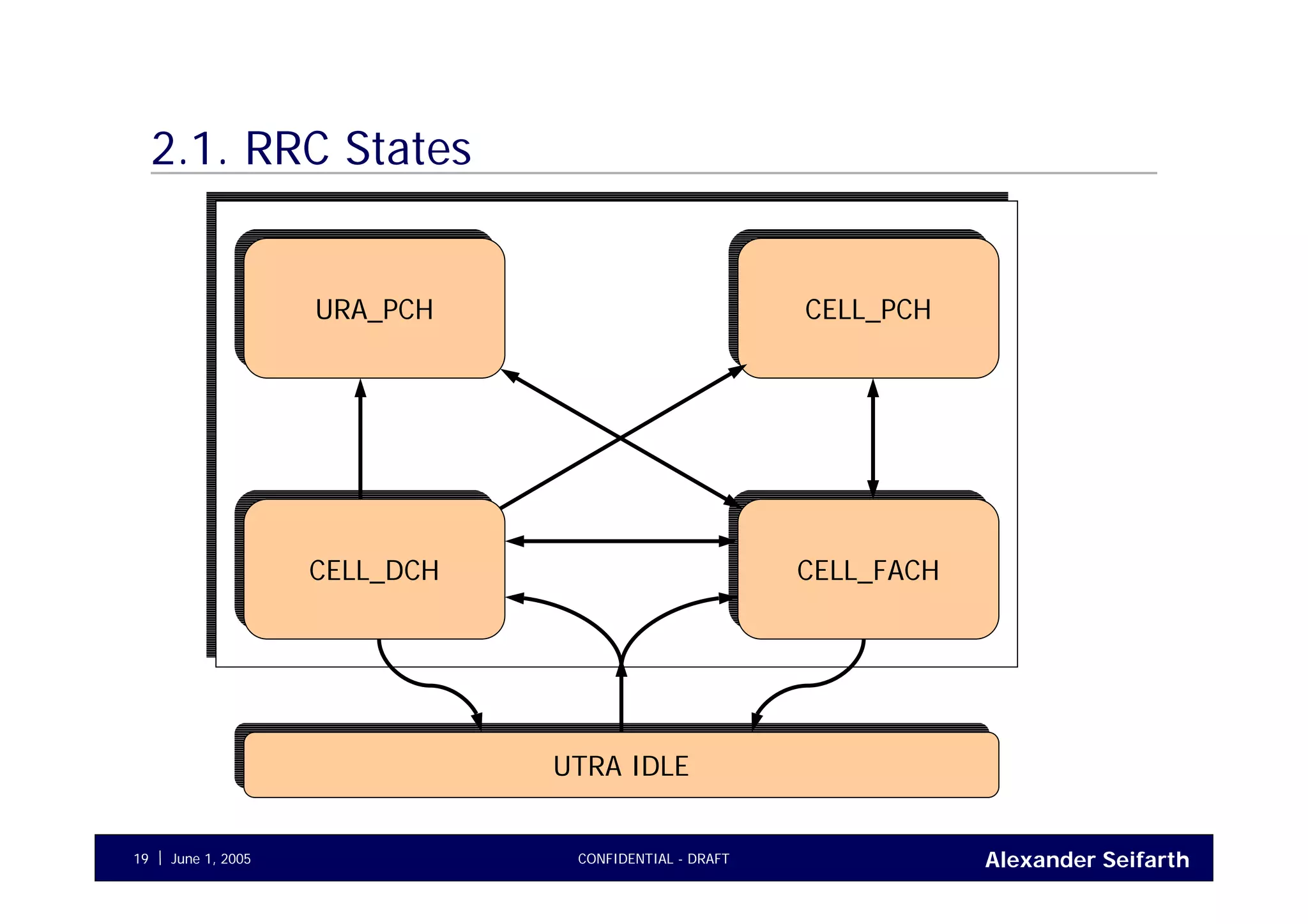 2.1. RRC States

URA_PCH

CELL_PCH

CELL_DCH

CELL_FACH

UTRA IDLE

19 | June 1, 2005

CONFIDENTIAL - DRAFT

Alexander Seifarth